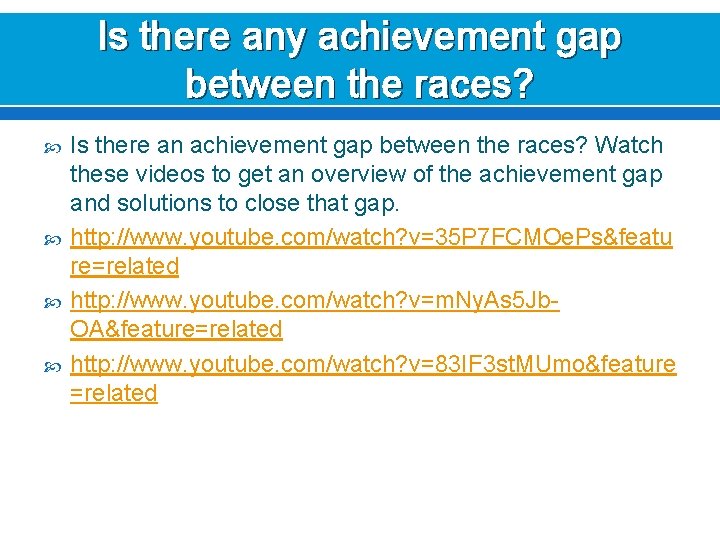 Is there any achievement gap between the races?

Is there an achievement gap between the races? Watch these videos to get an overview of the achievement gap and solutions to close that gap.

http://www.youtube.com/watch?v=35P7FCMOePs&feature=related

http://www.youtube.com/watch?v=mNyAs5Jb-OA&feature=related

http://www.youtube.com/watch?v=83IF3stMUmo&feature=related